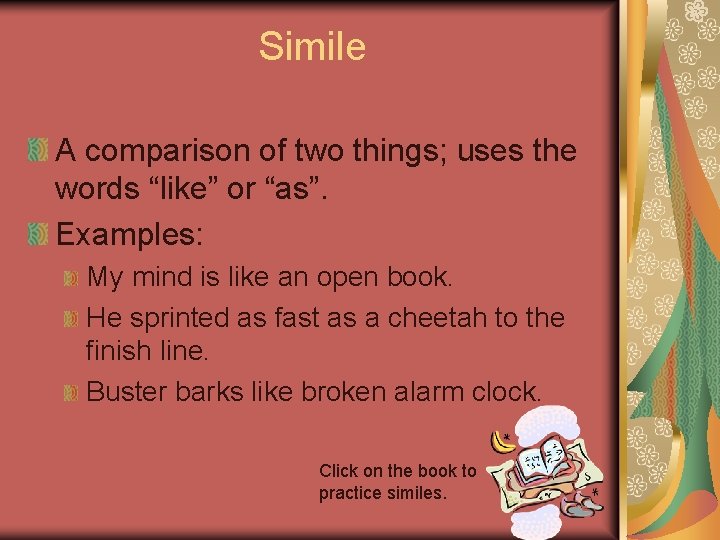 Simile

A comparison of two things; uses the words “like” or “as”.

Examples:

My mind is like an open book.

He sprinted as fast as a cheetah to the finish line.

Buster barks like broken alarm clock.

Click on the book to practice similes.